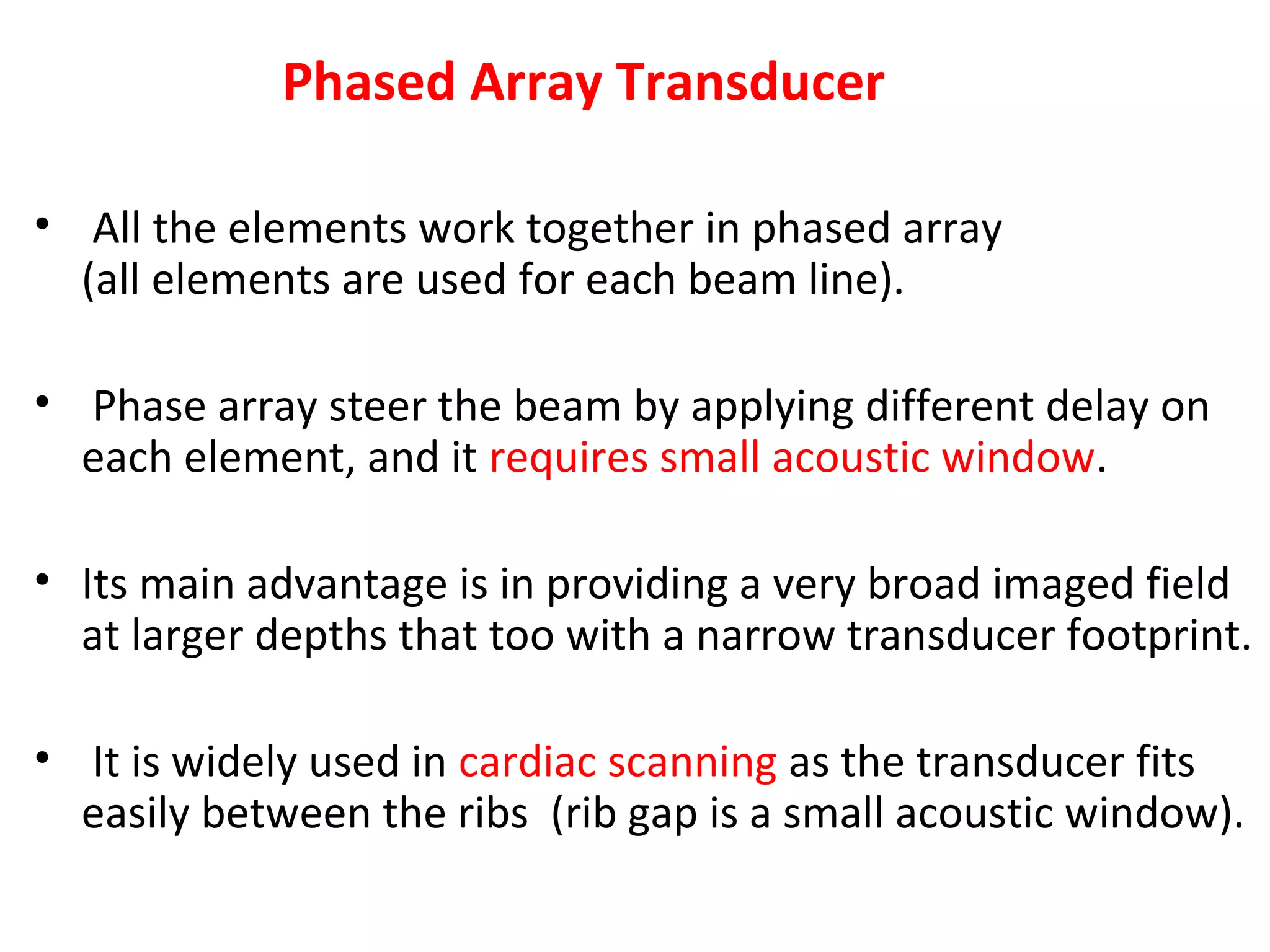 Phased Array Transducer

• All the elements work together in phased array (all elements are used for each beam line).

• Phase array steer the beam by applying different delay on each element, and it requires small acoustic window.

• Its main advantage is in providing a very broad imaged field at larger depths that too with a narrow transducer footprint.

• It is widely used in cardiac scanning as the transducer fits easily between the ribs (rib gap is a small acoustic window).